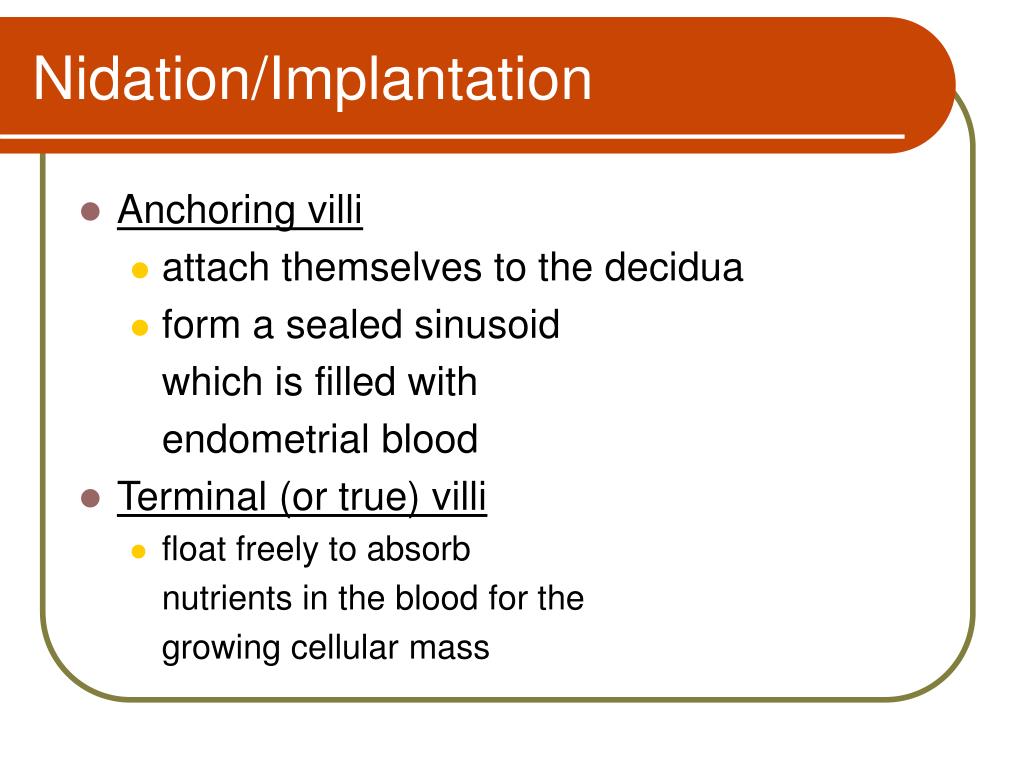 Nidation/Implantation

- Anchoring villi
  - attach themselves to the decidua
  - form a sealed sinusoid which is filled with endometrial blood
- Terminal (or true) villi
  - float freely to absorb nutrients in the blood for the growing cellular mass